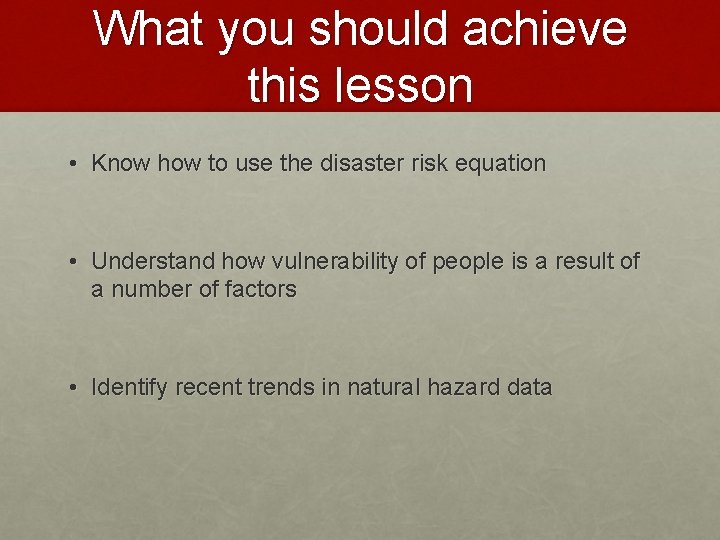 What you should achieve this lesson

• Know how to use the disaster risk equation

• Understand how vulnerability of people is a result of a number of factors

• Identify recent trends in natural hazard data